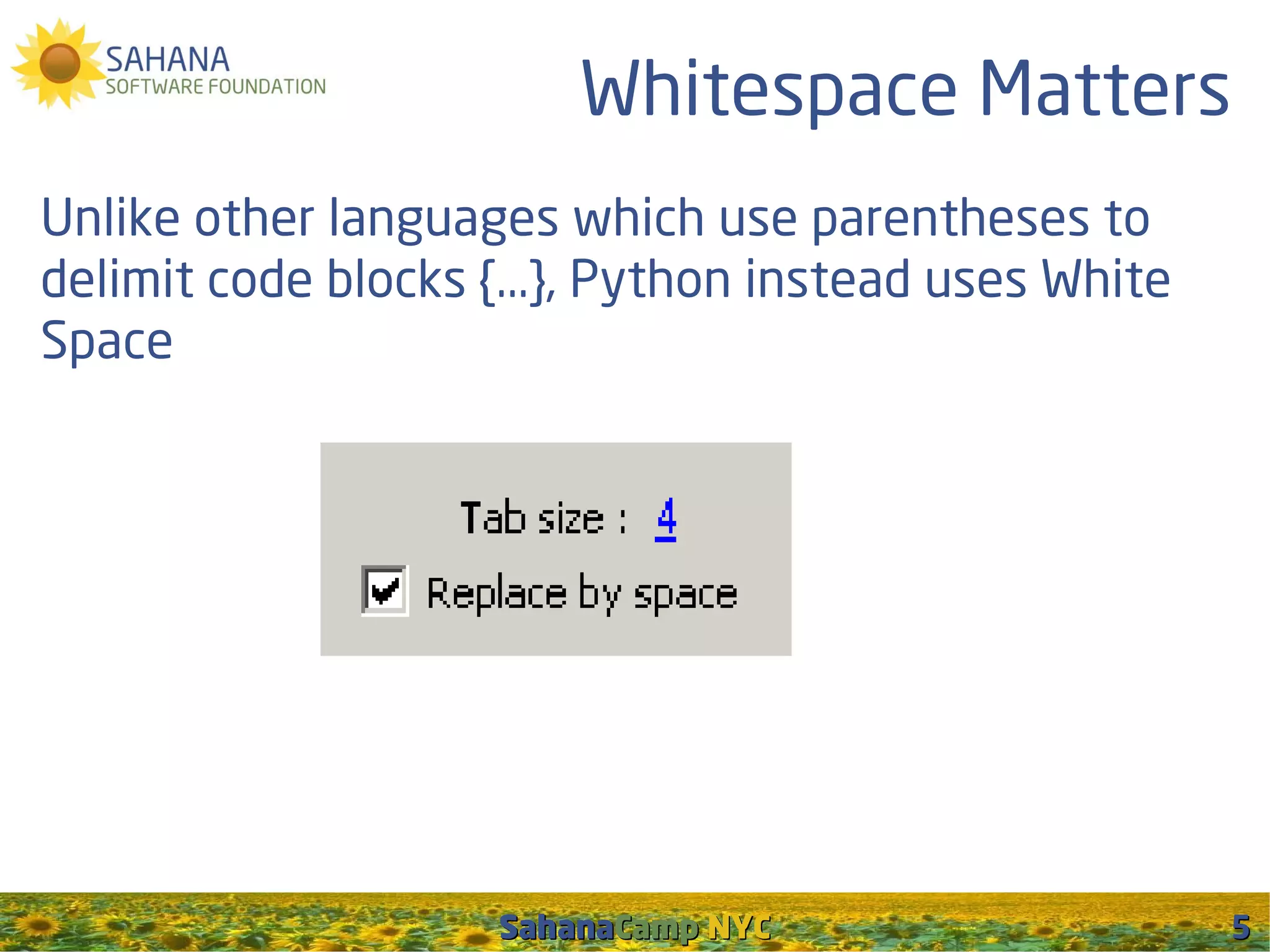 SAHANA
SOFTWARE FOUNDATION

Whitespace Matters

Unlike other languages which use parentheses to delimit code blocks {…}, Python instead uses White Space

Tab size : 4

Replace by space

SahanaCamp NYC

5